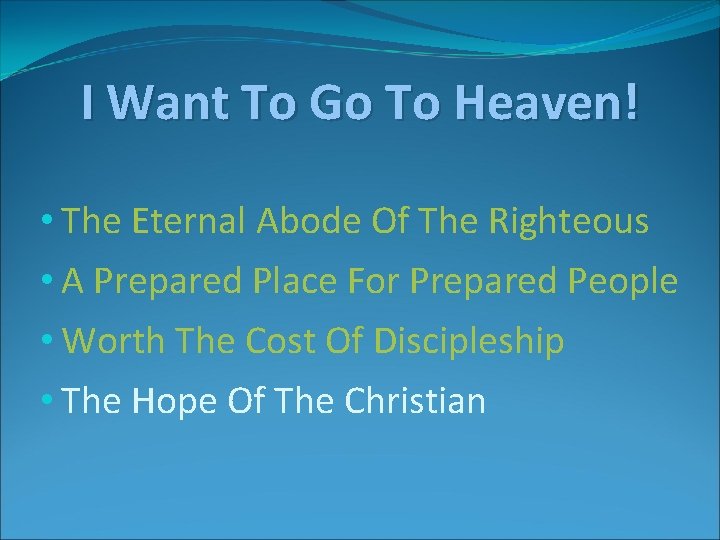 I Want To Go To Heaven!

• The Eternal Abode Of The Righteous
• A Prepared Place For Prepared People
• Worth The Cost Of Discipleship
• The Hope Of The Christian